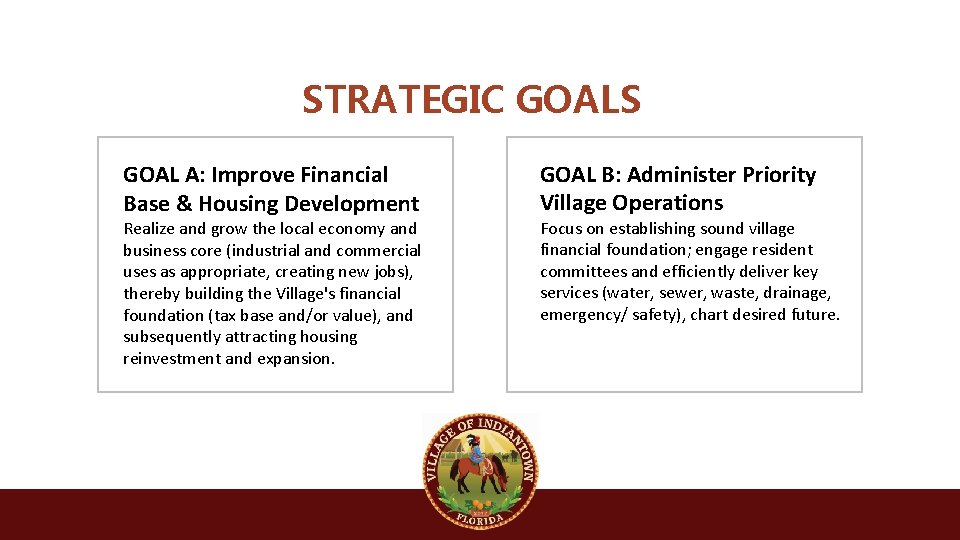 STRATEGIC GOALS

GOAL A: Improve Financial Base & Housing Development

Realize and grow the local economy and business core (industrial and commercial uses as appropriate, creating new jobs), thereby building the Village's financial foundation (tax base and/or value), and subsequently attracting housing reinvestment and expansion.

GOAL B: Administer Priority Village Operations

Focus on establishing sound village financial foundation; engage resident committees and efficiently deliver key services (water, sewer, waste, drainage, emergency/ safety), chart desired future.

VILLAGE OF INDIANTOWN
FLORIDA